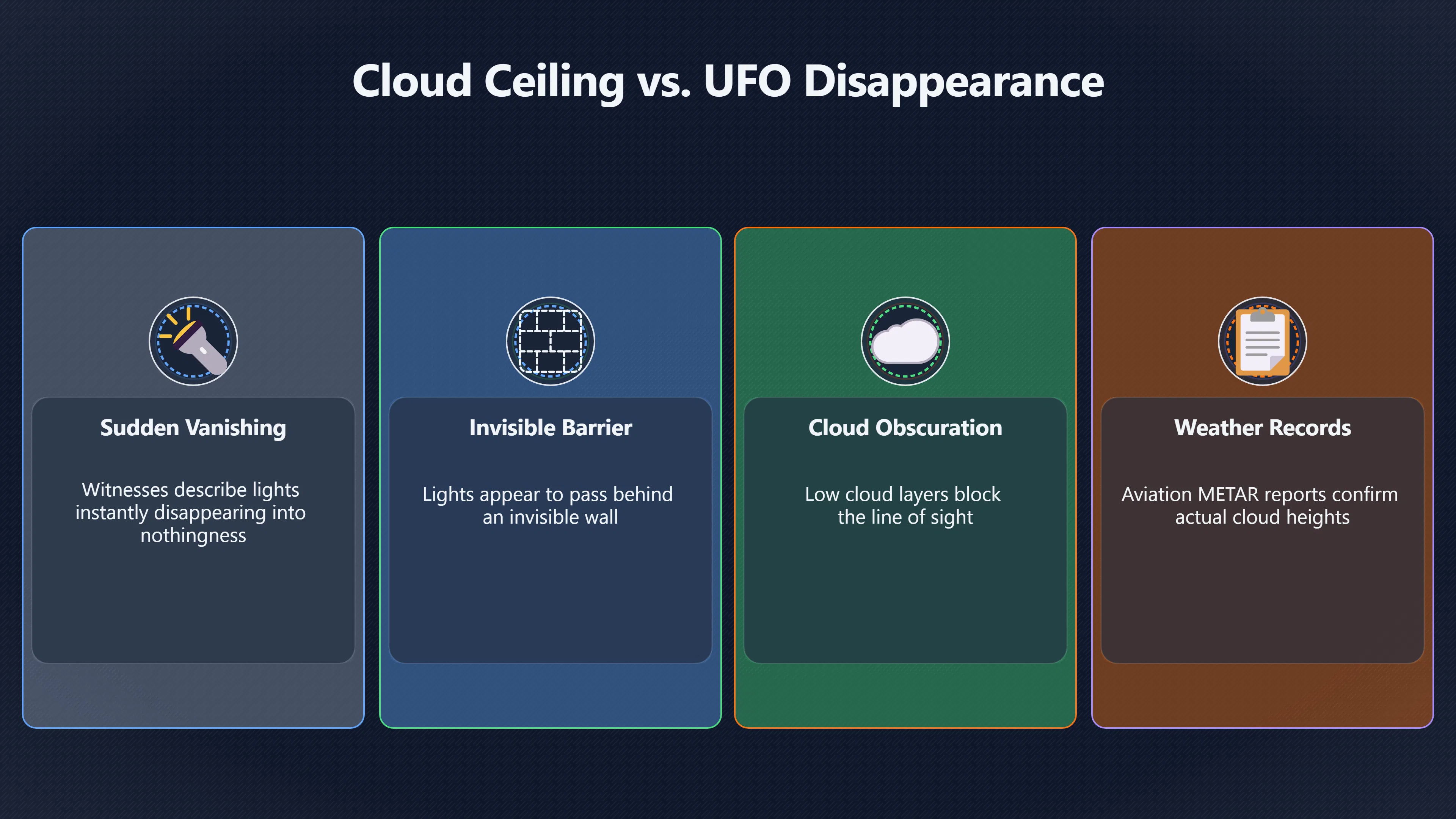 Cloud Ceiling vs. UFO Disappearance

Sudden Vanishing

Witnesses describe lights instantly disappearing into nothingness

Invisible Barrier

Lights appear to pass behind an invisible wall

Cloud Obscuration

Low cloud layers block the line of sight

Weather Records

Aviation METAR reports confirm actual cloud heights